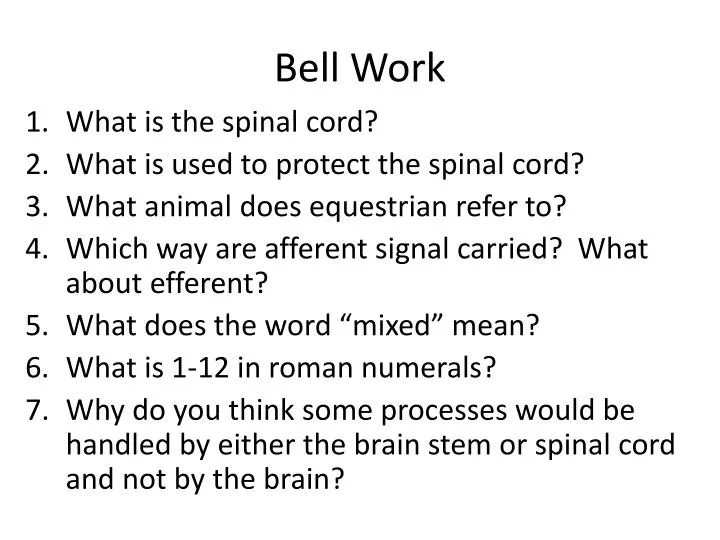 Bell Work

1. What is the spinal cord?
2. What is used to protect the spinal cord?
3. What animal does equestrian refer to?
4. Which way are afferent signal carried? What about efferent?
5. What does the word “mixed” mean?
6. What is 1-12 in roman numerals?
7. Why do you think some processes would be handled by either the brain stem or spinal cord and not by the brain?